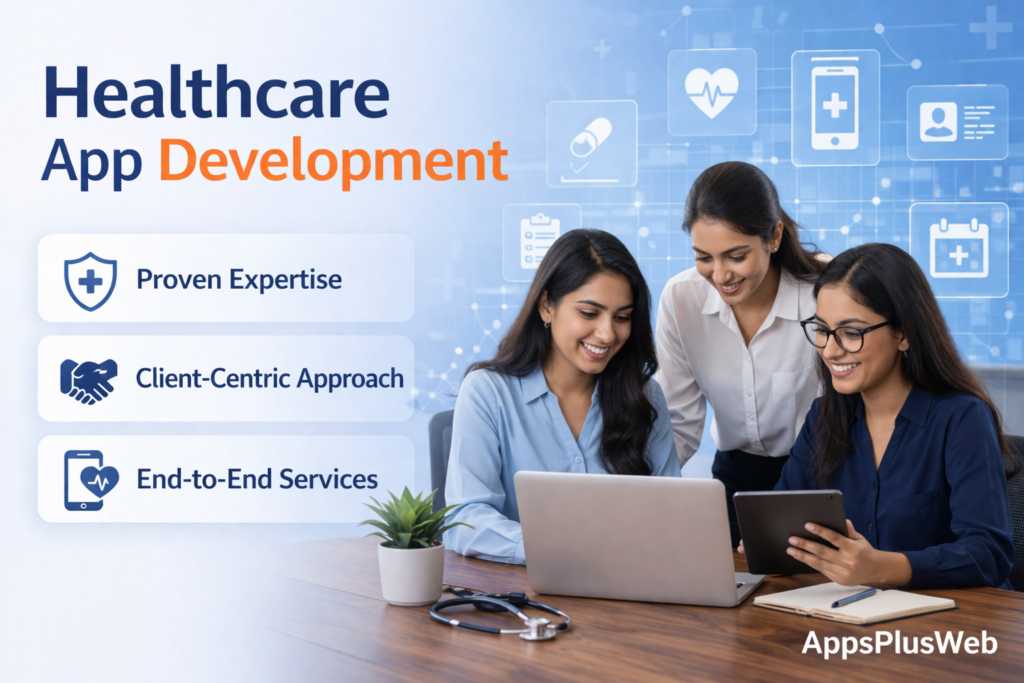 Healthcare
App Development

Proven Expertise

Client-Centric Approach

End-to-End Services

AppsPlusWeb